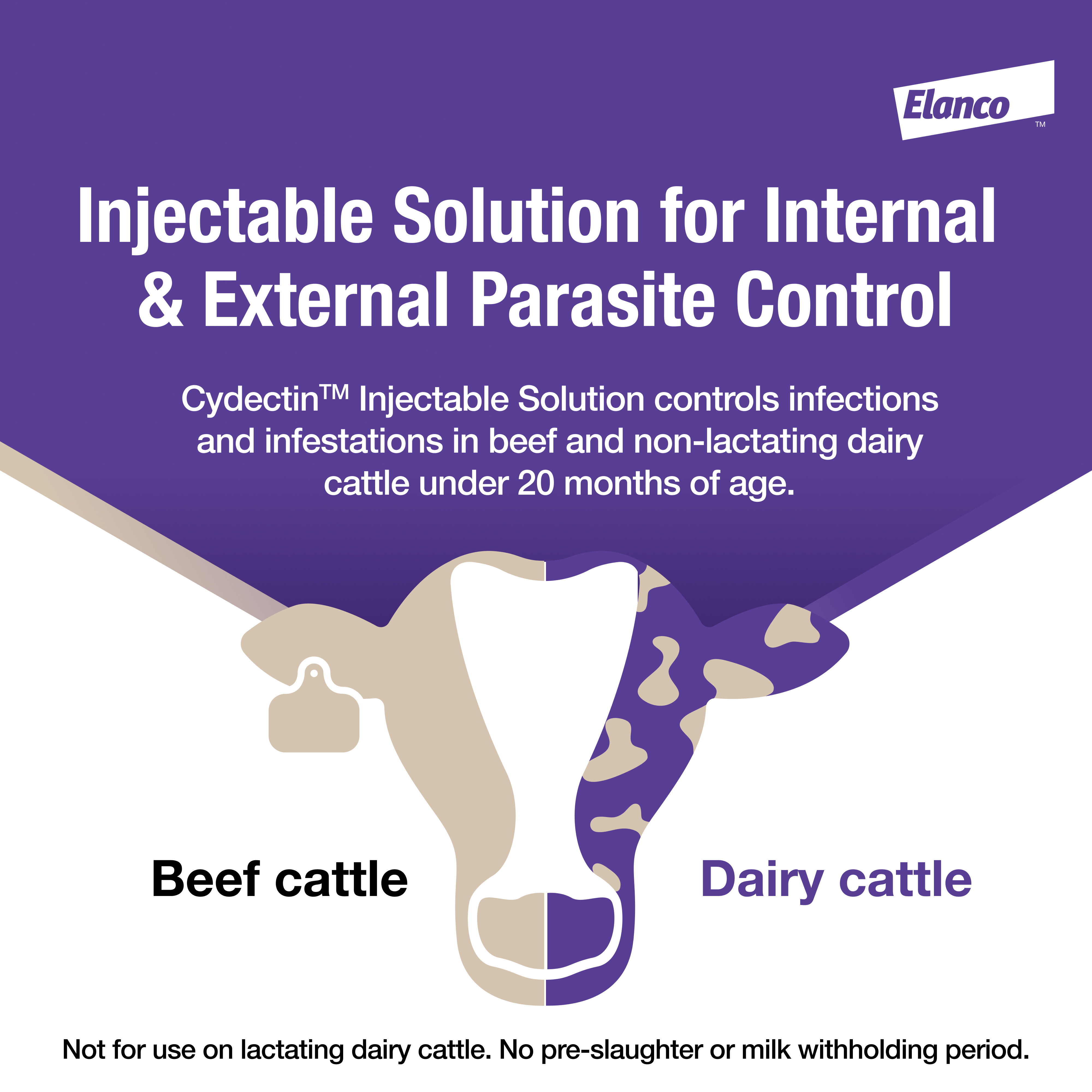 Elanco™

Injectable Solution for Internal & External Parasite Control

Cydectin™ Injectable Solution controls infections and infestations in beef and non-lactating dairy cattle under 20 months of age.

Beef cattle

Dairy cattle

Not for use on lactating dairy cattle. No pre-slaughter or milk withholding period.